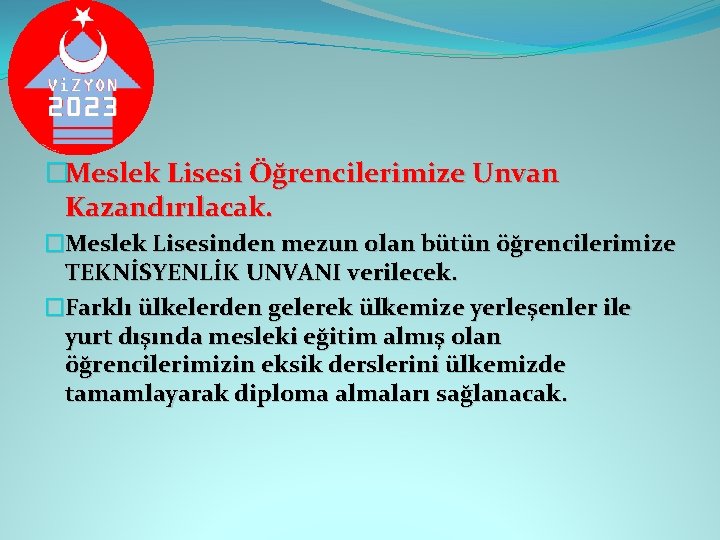 ViZYON 2023

Meslek Lisesi Öğrencilerimize Unvan Kazandırılacak.

Meslek Lisesinden mezun olan bütün öğrencilerimize TEKNİSYENLİK UNVANI verilecek.

Farklı ülkelerden gelerek ülkemize yerleşenler ile yurt dışında mesleki eğitim almış olan öğrencilerimizin eksik derslerini ülkemizde tamamlayarak diploma almaları sağlanacak.